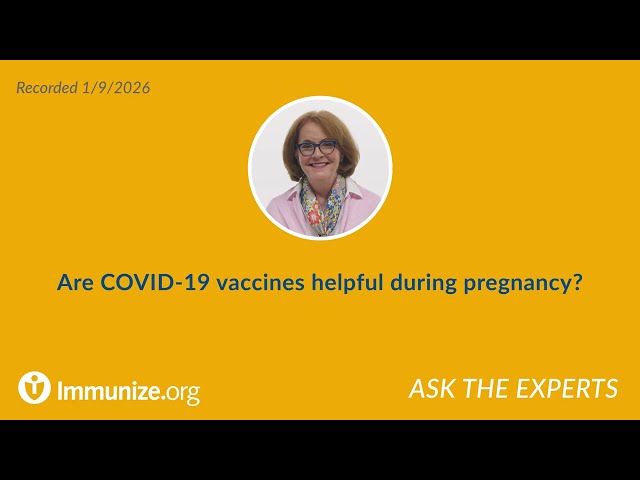 Recorded 1/9/2026

Are COVID-19 vaccines helpful during pregnancy?

Immunize.org

ASK THE EXPERTS